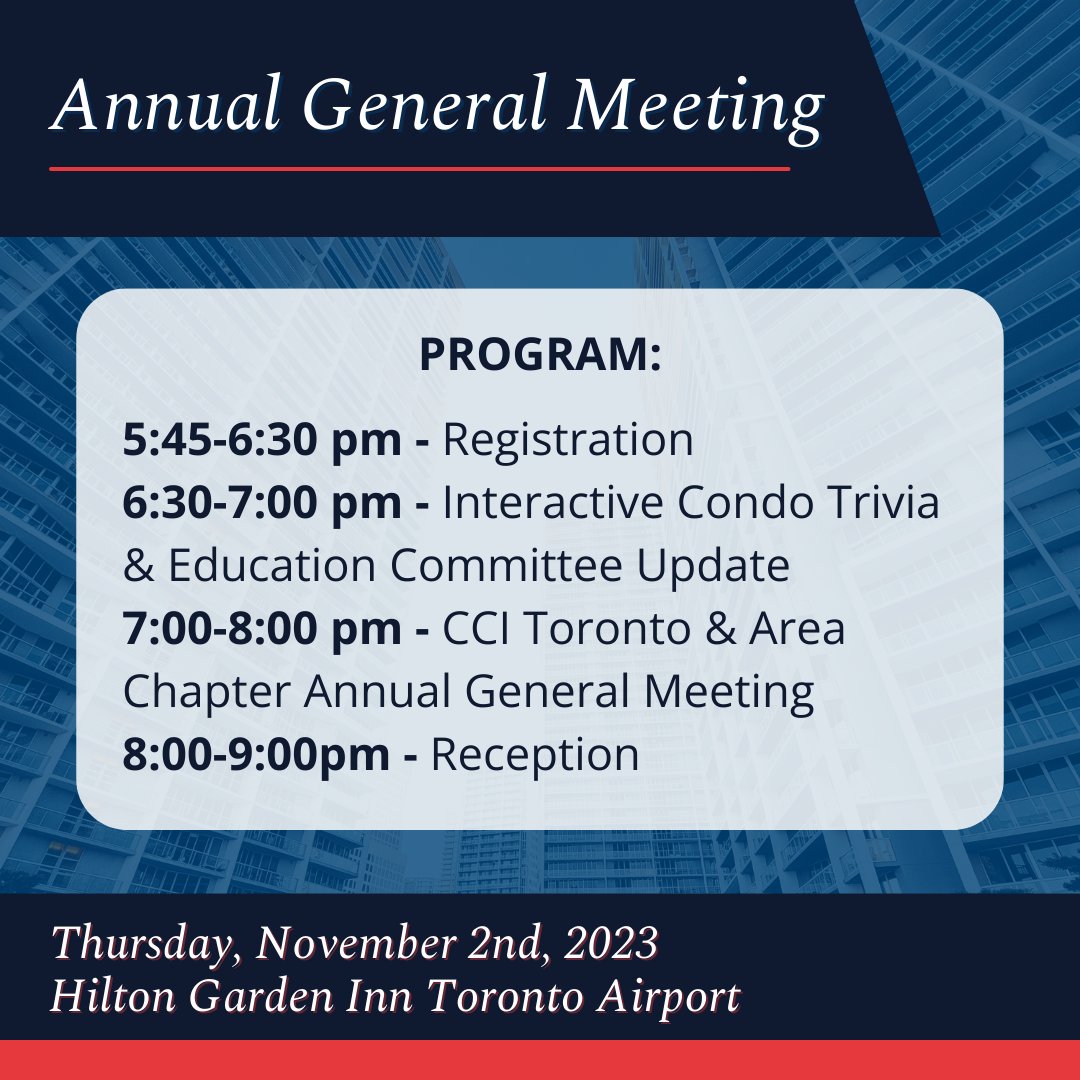 Annual General Meeting

PROGRAM:

5:45-6:30 pm - Registration
6:30-7:00 pm - Interactive Condo Trivia & Education Committee Update
7:00-8:00 pm - CCI Toronto & Area Chapter Annual General Meeting
8:00-9:00pm - Reception

Thursday, November 2nd, 2023
Hilton Garden Inn Toronto Airport